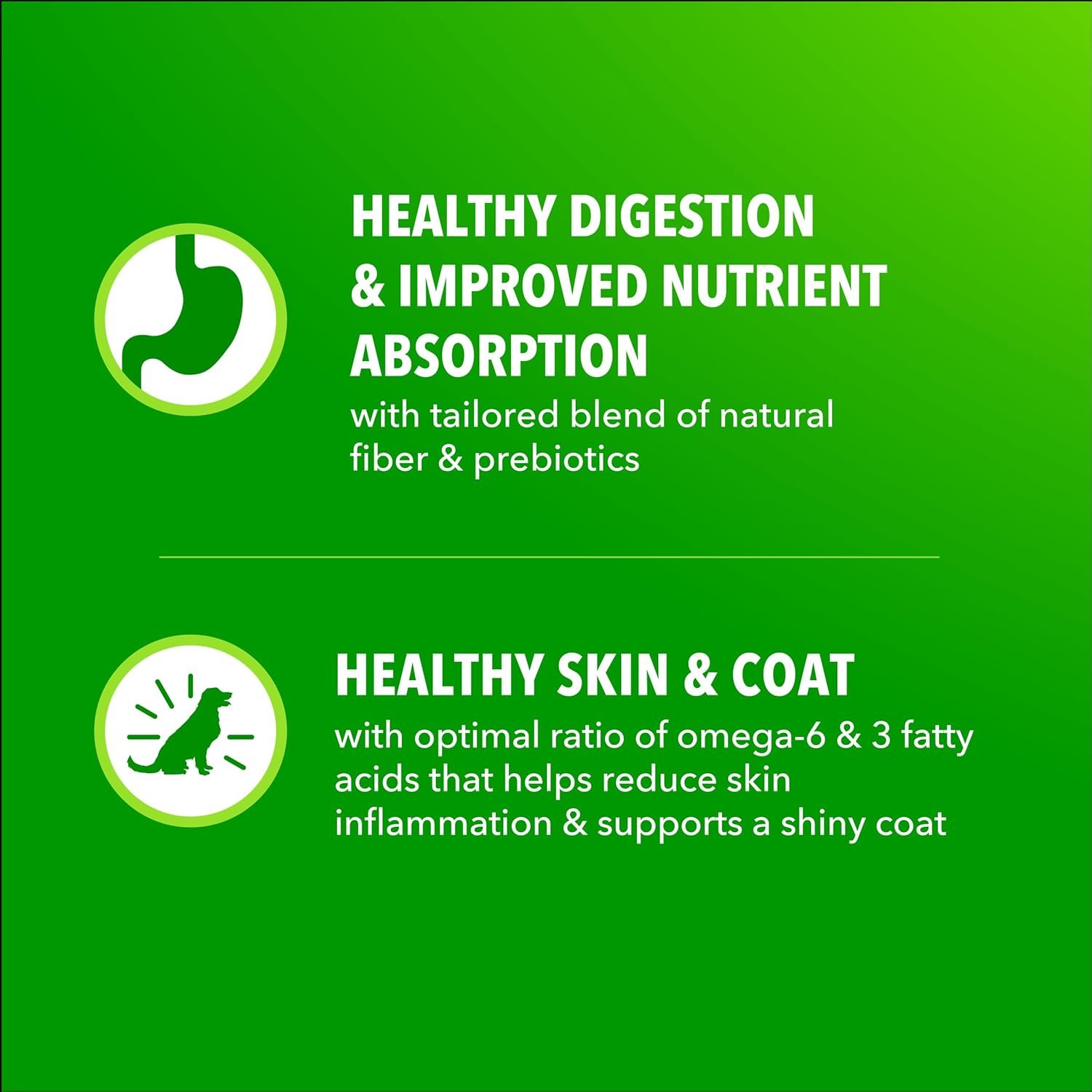 HEALTHY DIGESTION & IMPROVED NUTRIENT ABSORPTION
with tailored blend of natural fiber & prebiotics

HEALTHY SKIN & COAT
with optimal ratio of omega-6 & 3 fatty acids that helps reduce skin inflammation & supports a shiny coat